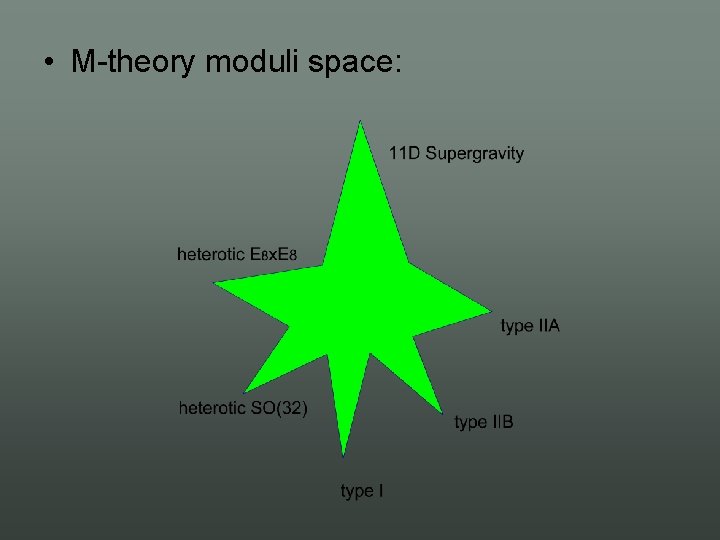 • M-theory moduli space:

11D Supergravity

heterotic $E_8xE_8$

type IIA

heterotic SO(32)

type IIB

type I